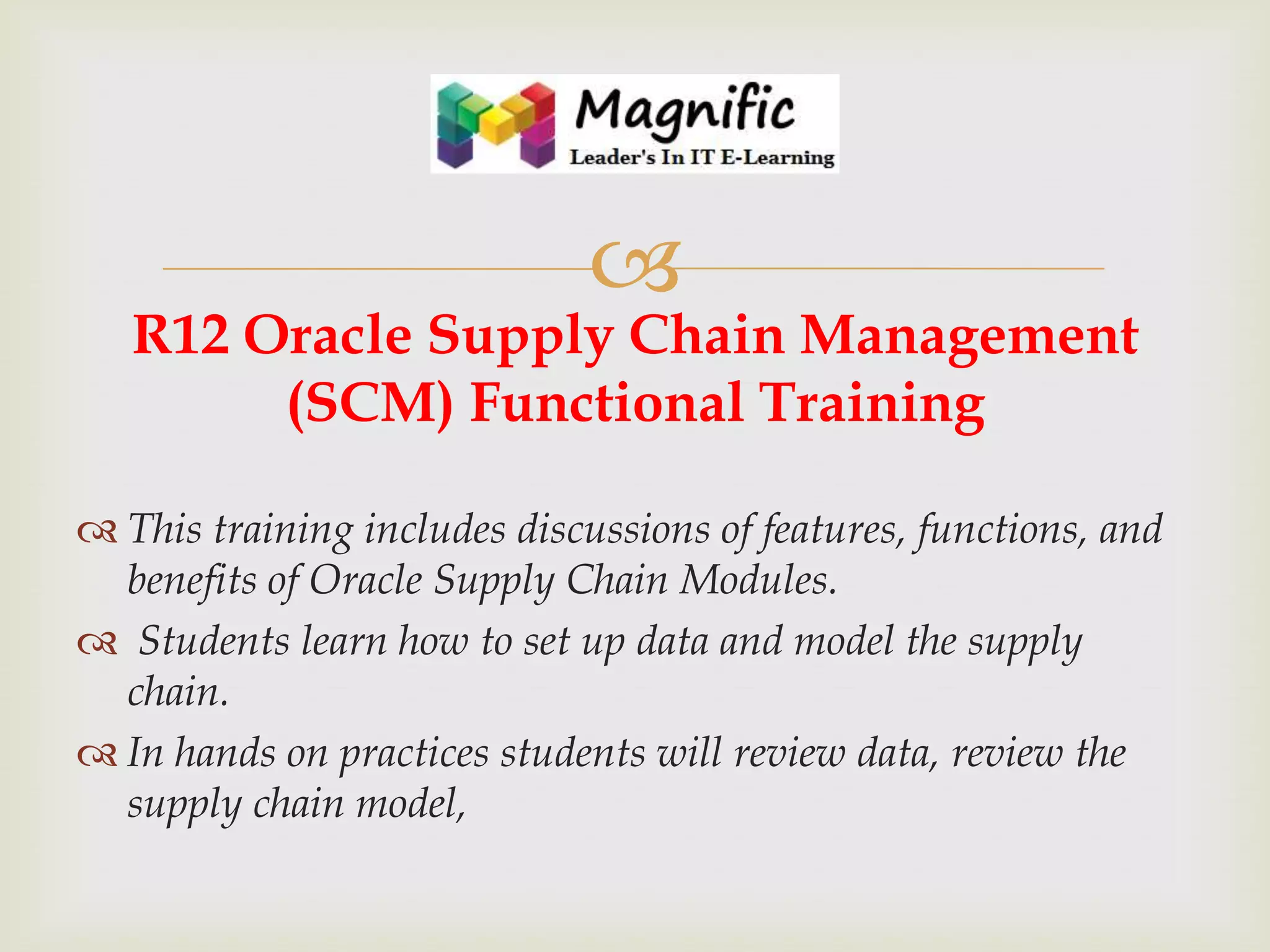 Magnific
Leader's In IT E-Learning

R12 Oracle Supply Chain Management (SCM) Functional Training

This training includes discussions of features, functions, and benefits of Oracle Supply Chain Modules.

Students learn how to set up data and model the supply chain.

In hands on practices students will review data, review the supply chain model,